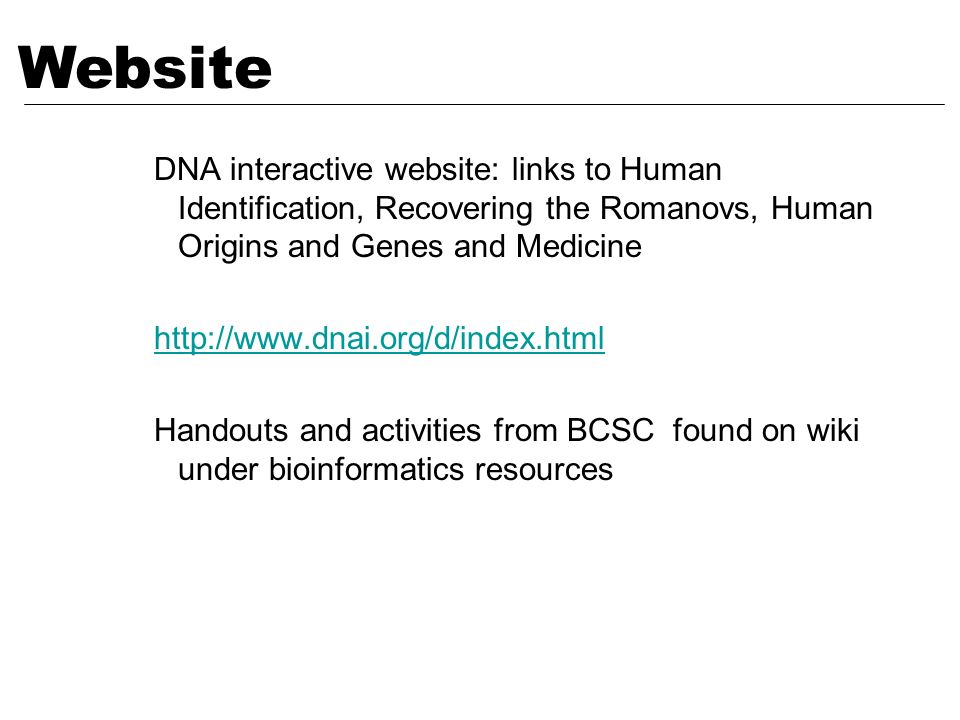 Website

DNA interactive website: links to Human Identification, Recovering the Romanovs, Human Origins and Genes and Medicine

http://www.dnai.org/d/index.html

Handouts and activities from BCSC  found on wiki under bioinformatics resources